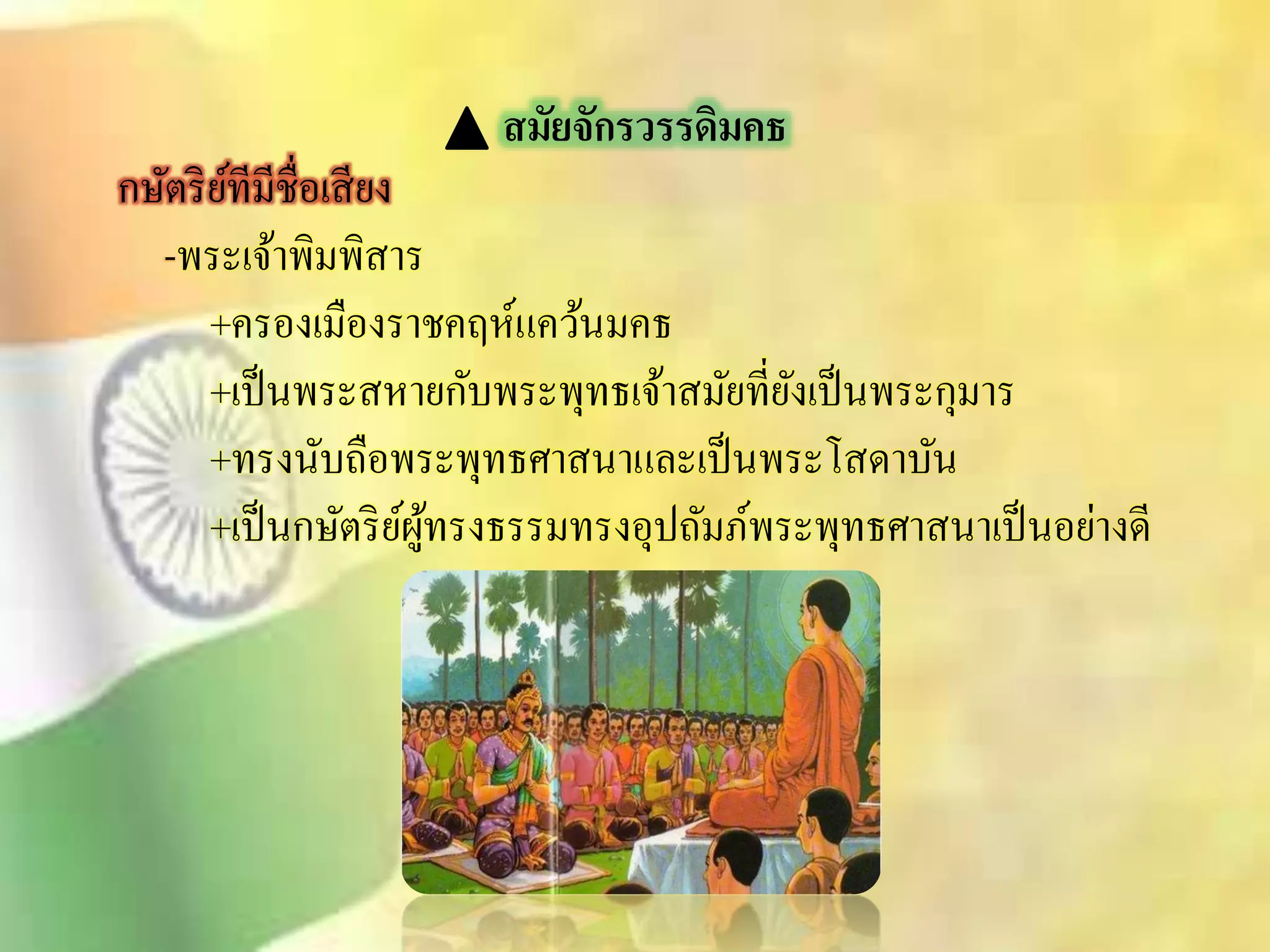 ▲ สมัยจักรวรรดิมคธ

กษัตริย์ที่มีชื่อเสียง

-พระเจ้าพิมพิสาร

+ครองเมืองราชคฤห์แคว้นมคธ

+เป็นพระสหายกับพระพุทธเจ้าสมัยที่ยังเป็นพระกุมาร

+ทรงนับถือพระพุทธศาสนาและเป็นพระโสดาบัน

+เป็นกษัตริย์ผู้ทรงธรรมทรงอุปถัมภ์พระพุทธศาสนาเป็นอย่างดี